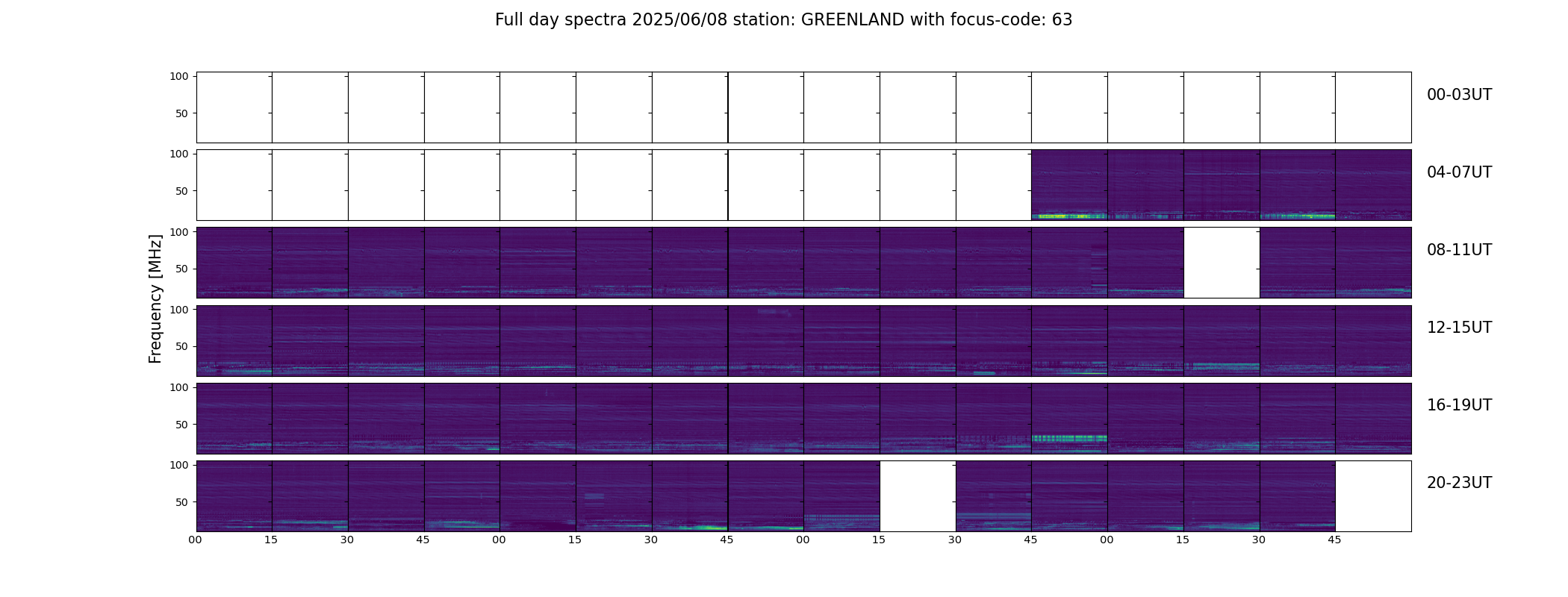 Full day spectra 2025/06/08 station: GREENLAND with focus-code: 63

Frequency [MHz]

100
50
00-03UT

100
50
04-07UT

100
50
08-11UT

100
50
12-15UT

100
50
16-19UT

100
50
20-23UT

00 15 30 45 00 15 30 45 00 15 30 45 00 15 30 45